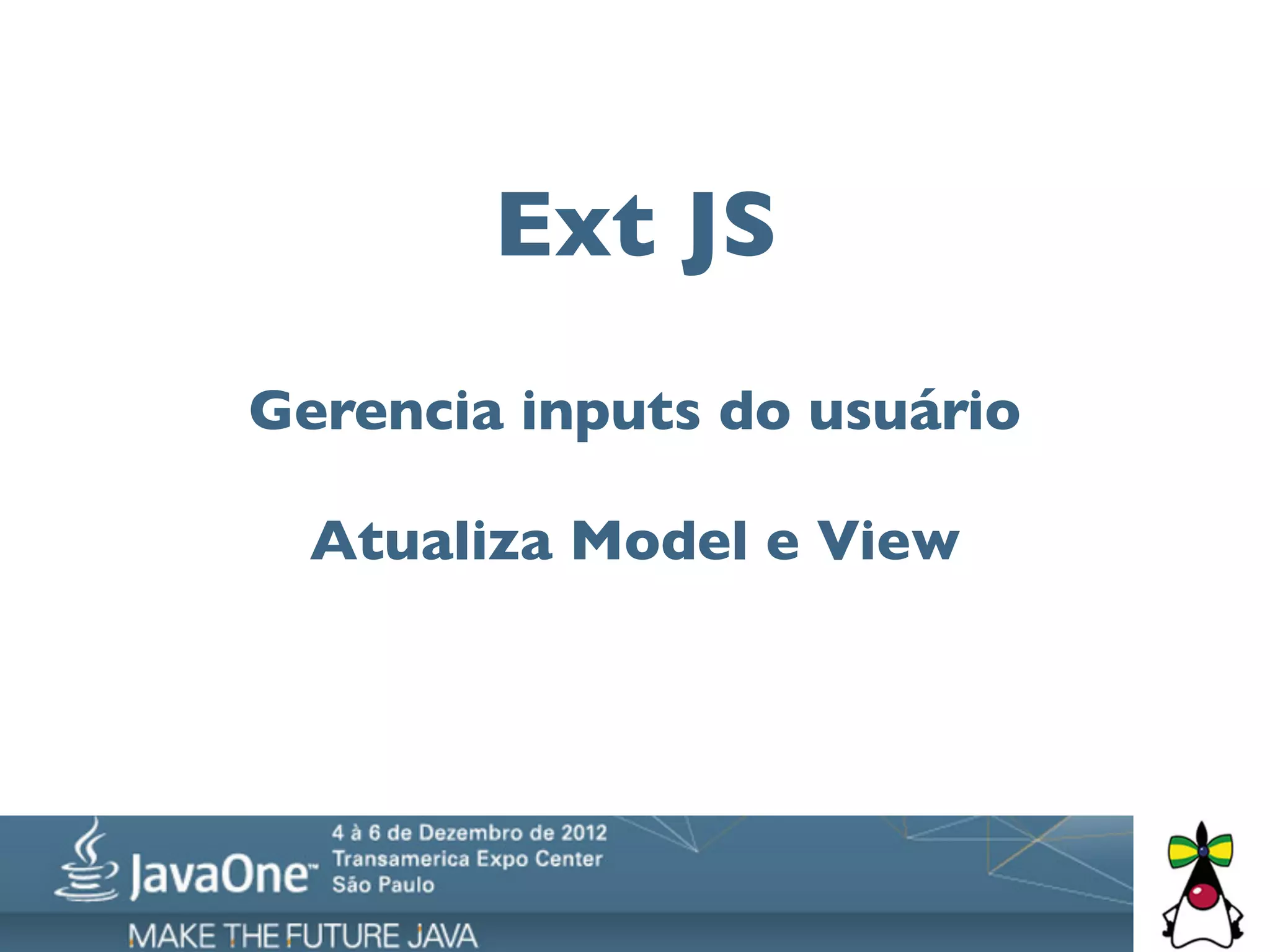 Ext JS

Gerencia inputs do usuário

Atualiza Model e View

JavaOne™

4 à 6 de Dezembro de 2012
Transamerica Expo Center
São Paulo

MAKE THE FUTURE JAVA